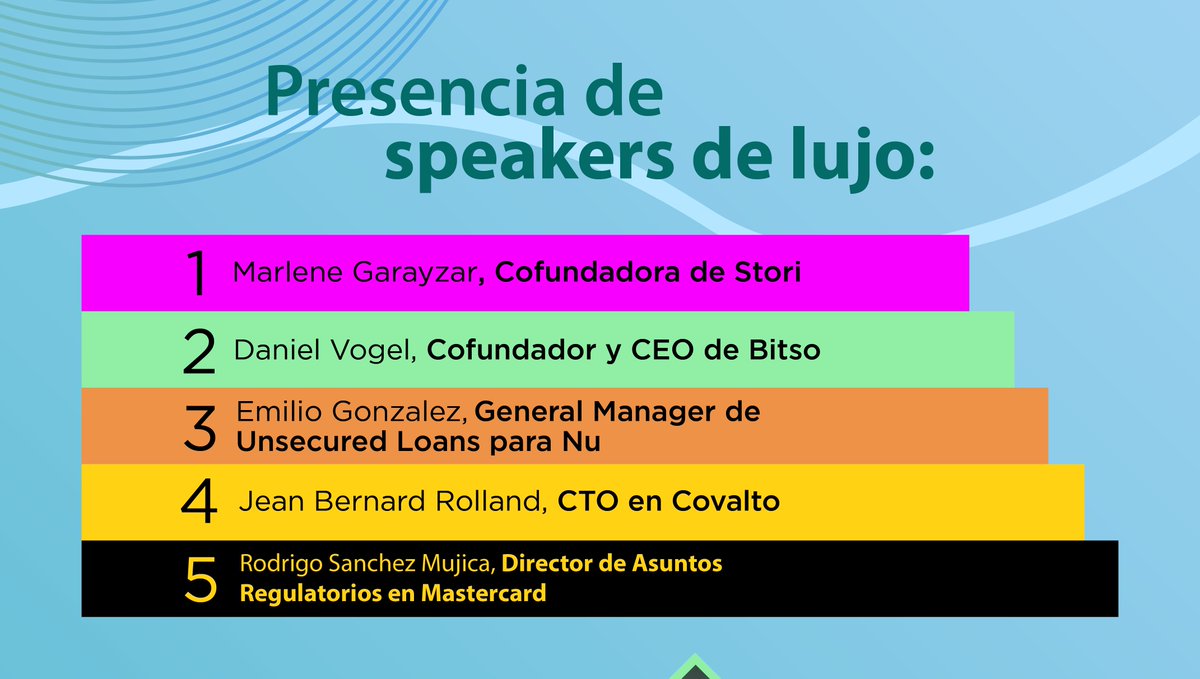 Presencia de speakers de lujo:

1 Marlene Garayzar, Cofundadora de Stori

2 Daniel Vogel, Cofundador y CEO de Bitso

3 Emilio Gonzalez, General Manager de Unsecured Loans para Nu

4 Jean Bernard Rolland, CTO en Covalto

5 Rodrigo Sanchez Mujica, Director de Asuntos Regulatorios en Mastercard